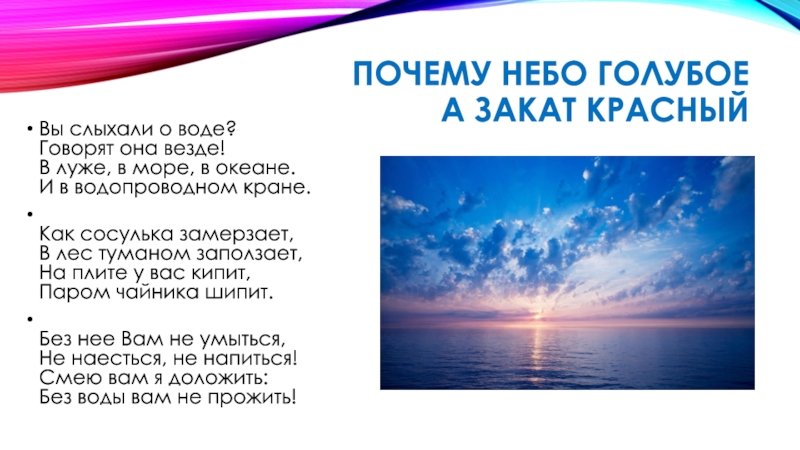 ПОЧЕМУ НЕБО ГОЛУБОЕ А ЗАКАТ КРАСНЫЙ

• Вы слыхали о воде?
Говорят она везде!
В луже, в море, в океане.
И в водопроводном кране.

•
Как сосулька замерзает,
В лес туманом заползает,
На плите у вас кипит,
Паром чайника шипит.

•
Без нее Вам не умыться,
Не наесться, не напиться!
Смею вам я доложить:
Без воды вам не прожить!